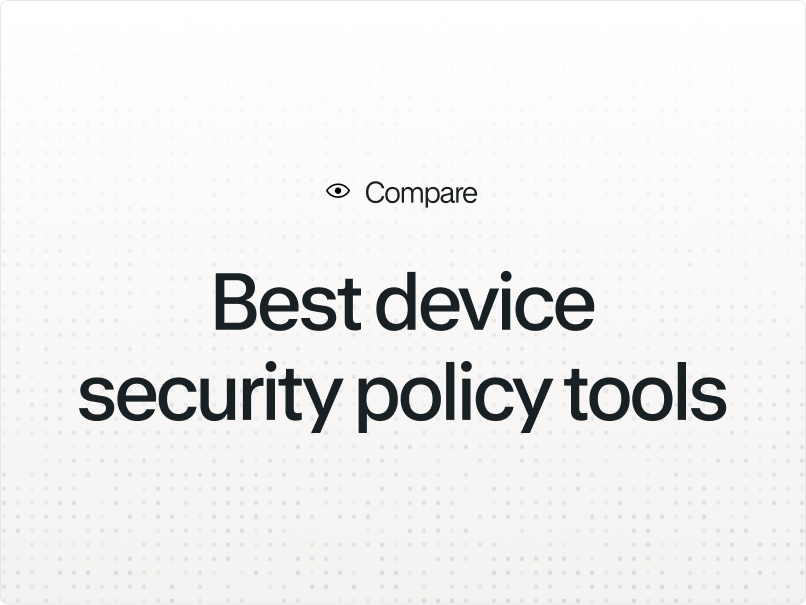 Compare

Best device security policy tools